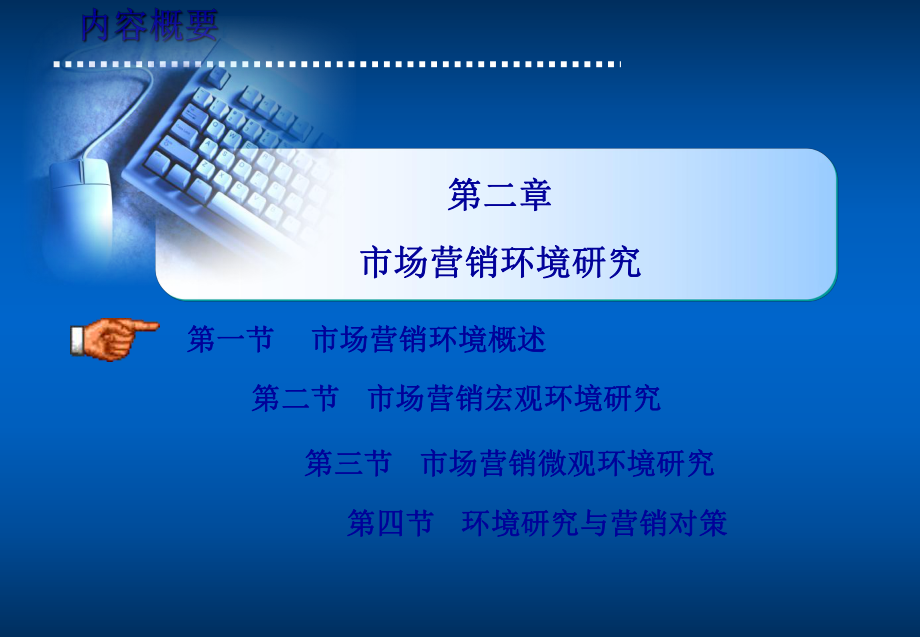 内容概要

第二章

市场营销环境研究

第一节　市场营销环境概述

第二节　市场营销宏观环境研究

第三节　市场营销微观环境研究

第四节　环境研究与营销对策